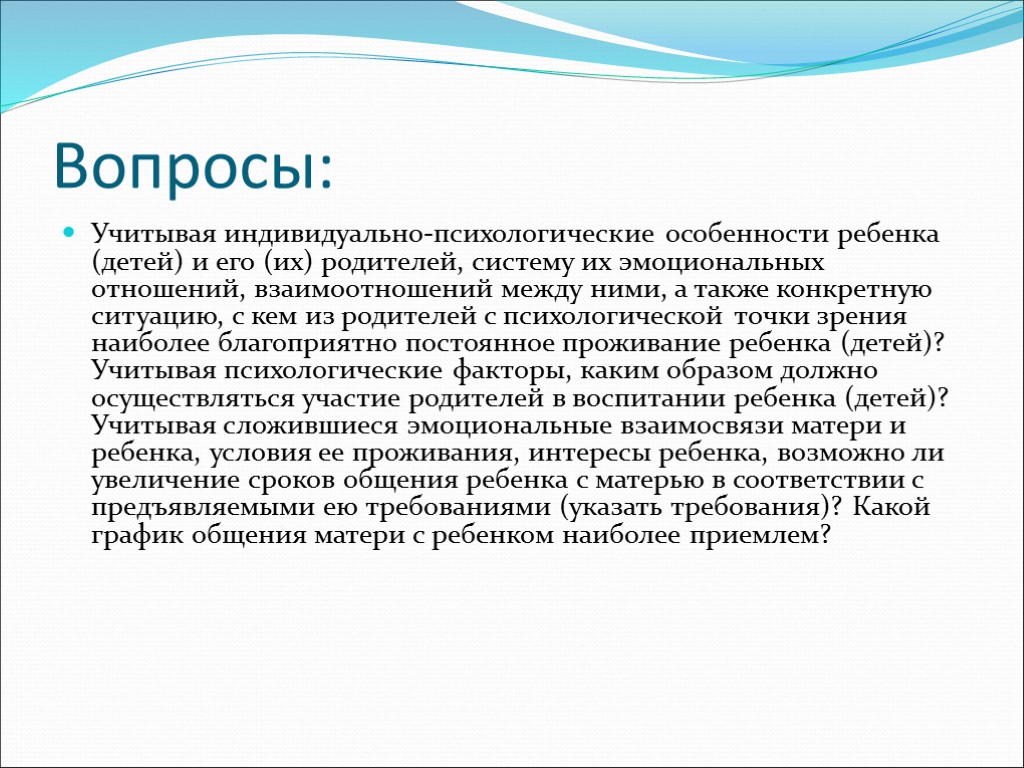 Вопросы:

Учитывая индивидуально-психологические особенности ребенка (детей) и его (их) родителей, систему их эмоциональных отношений, взаимоотношений между ними, а также конкретную ситуацию, с кем из родителей с психологической точки зрения наиболее благоприятно постоянное проживание ребенка (детей)? Учитывая психологические факторы, каким образом должно осуществляться участие родителей в воспитании ребенка (детей)? Учитывая сложившиеся эмоциональные взаимосвязи матери и ребенка, условия ее проживания, интересы ребенка, возможно ли увеличение сроков общения ребенка с матерью в соответствии с предъявляемыми ею требованиями (указать требования)? Какой график общения матери с ребенком наиболее приемлем?